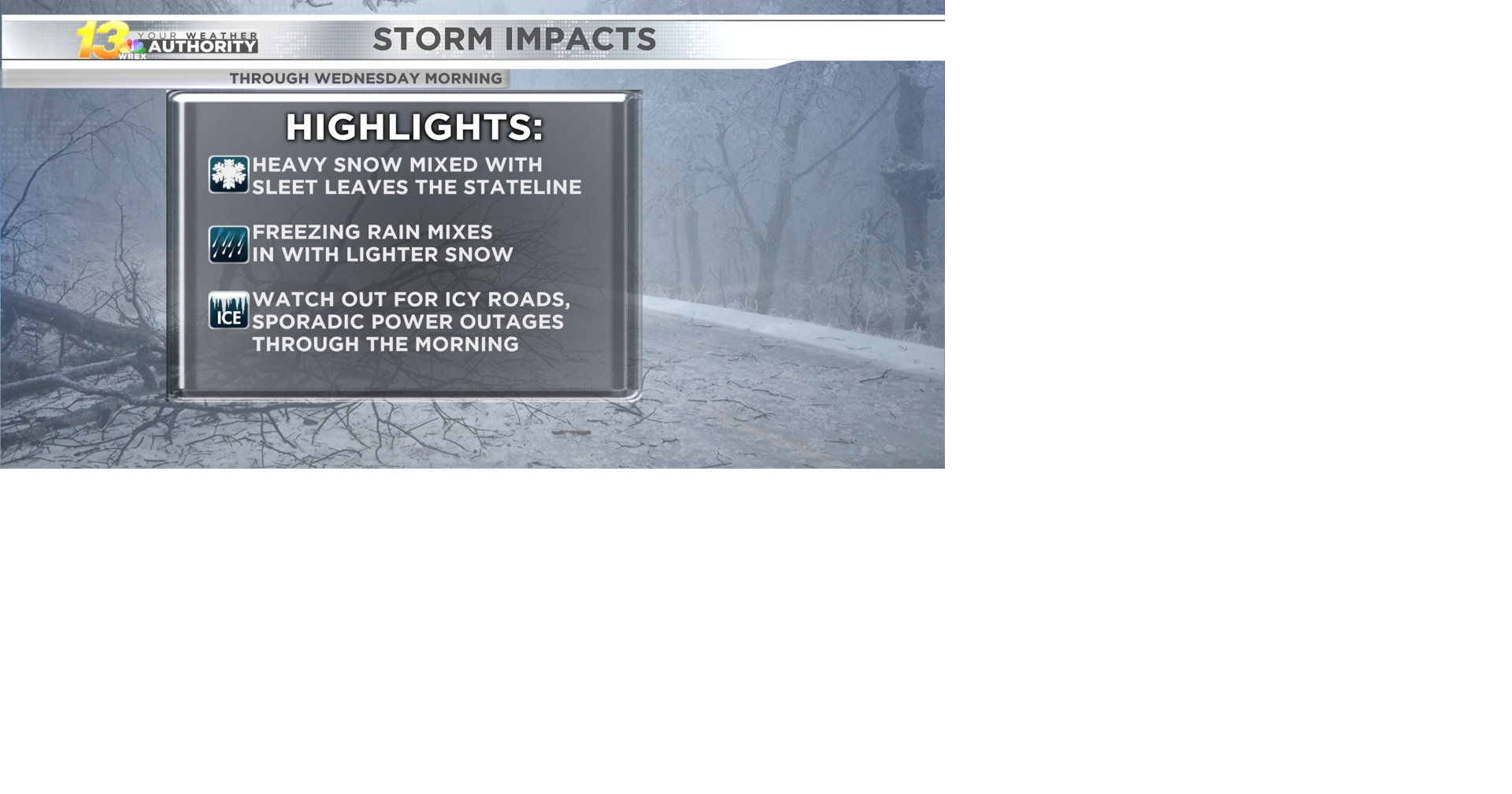 13 WREX YOUR WEATHER AUTHORITY

STORM IMPACTS

THROUGH WEDNESDAY MORNING

HIGHLIGHTS:

HEAVY SNOW MIXED WITH SLEET LEAVES THE STATELINE

FREEZING RAIN MIXES IN WITH LIGHTER SNOW

ICE

WATCH OUT FOR ICY ROADS, SPORADIC POWER OUTAGES THROUGH THE MORNING